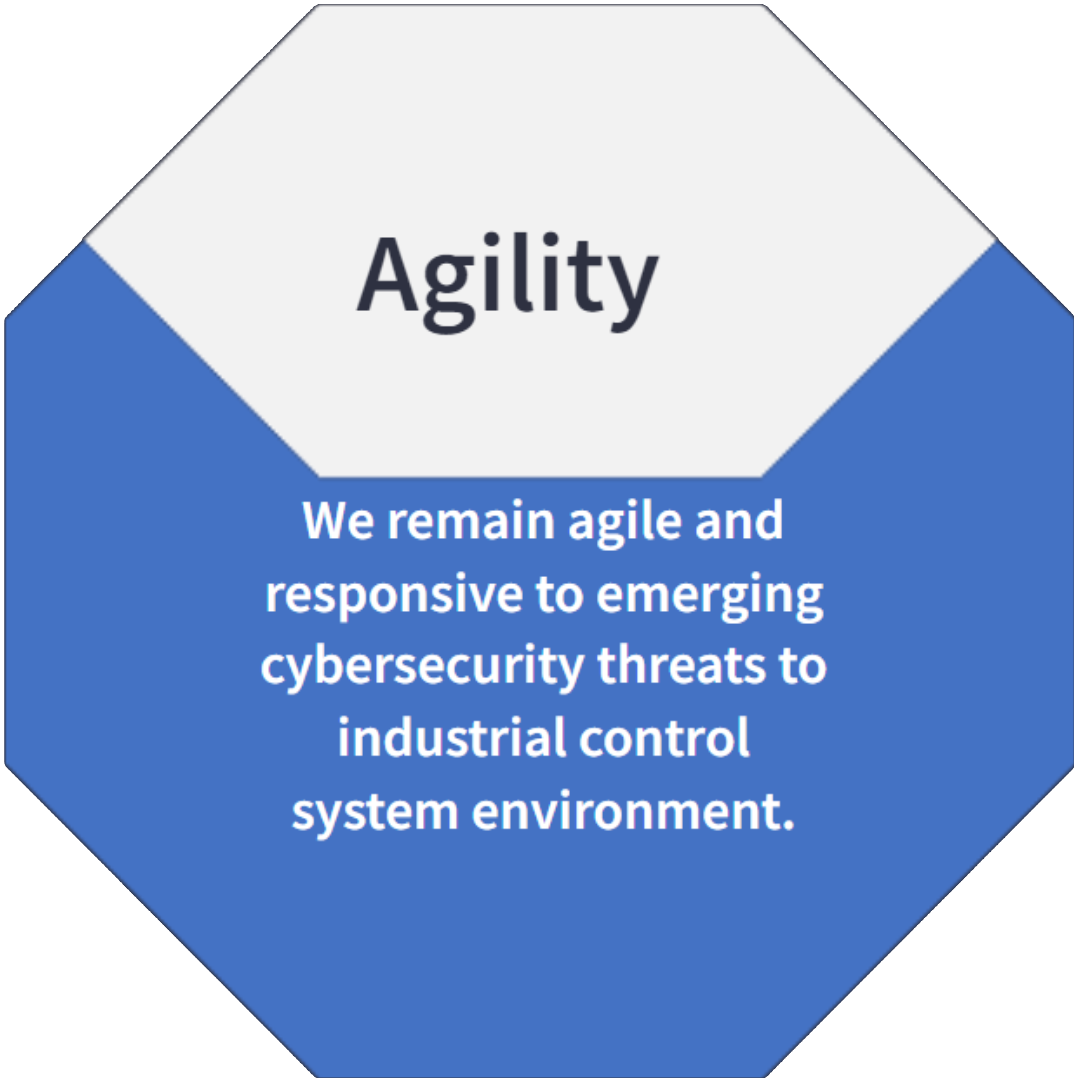 Agility

We remain agile and responsive to emerging cybersecurity threats to industrial control system environment.